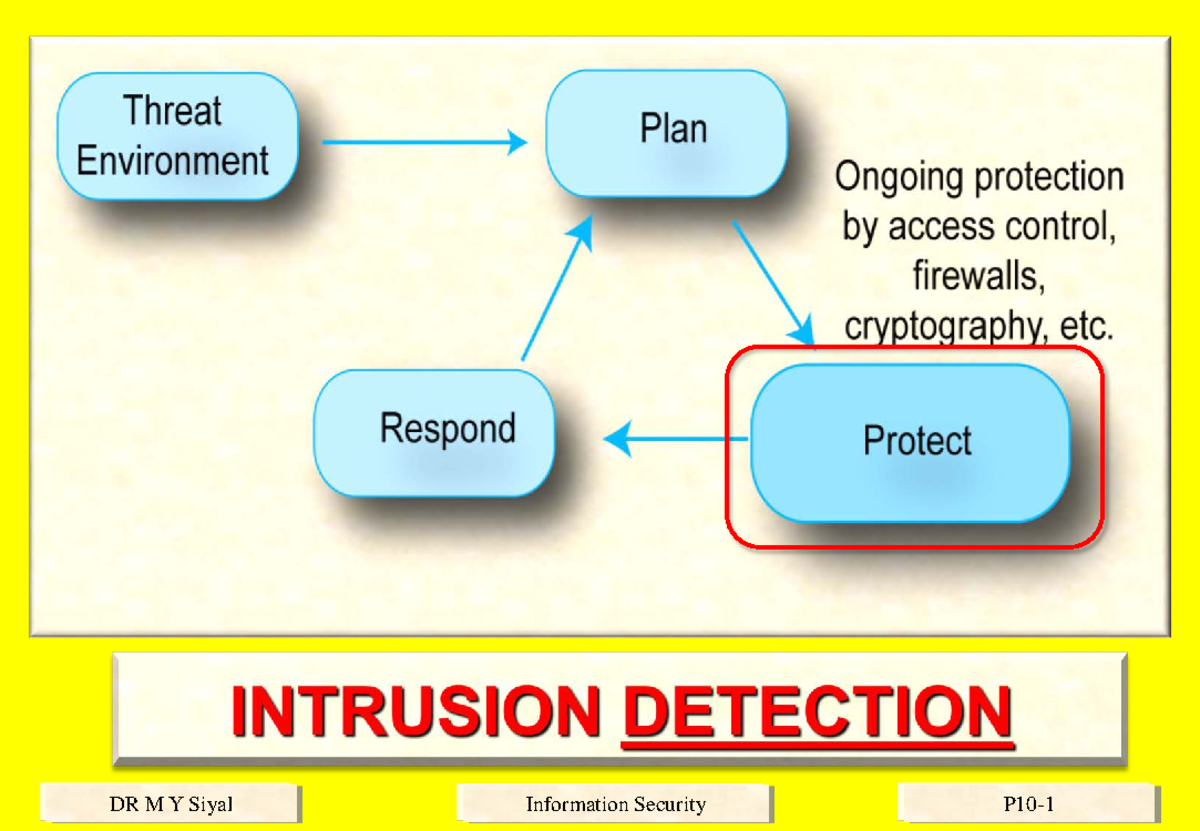 Threat Environment

Plan

Ongoing protection by access control, firewalls, cryptography, etc.

Respond

Protect

INTRUSION DETECTION

DR M Y Siyal

Information Security

P10-1